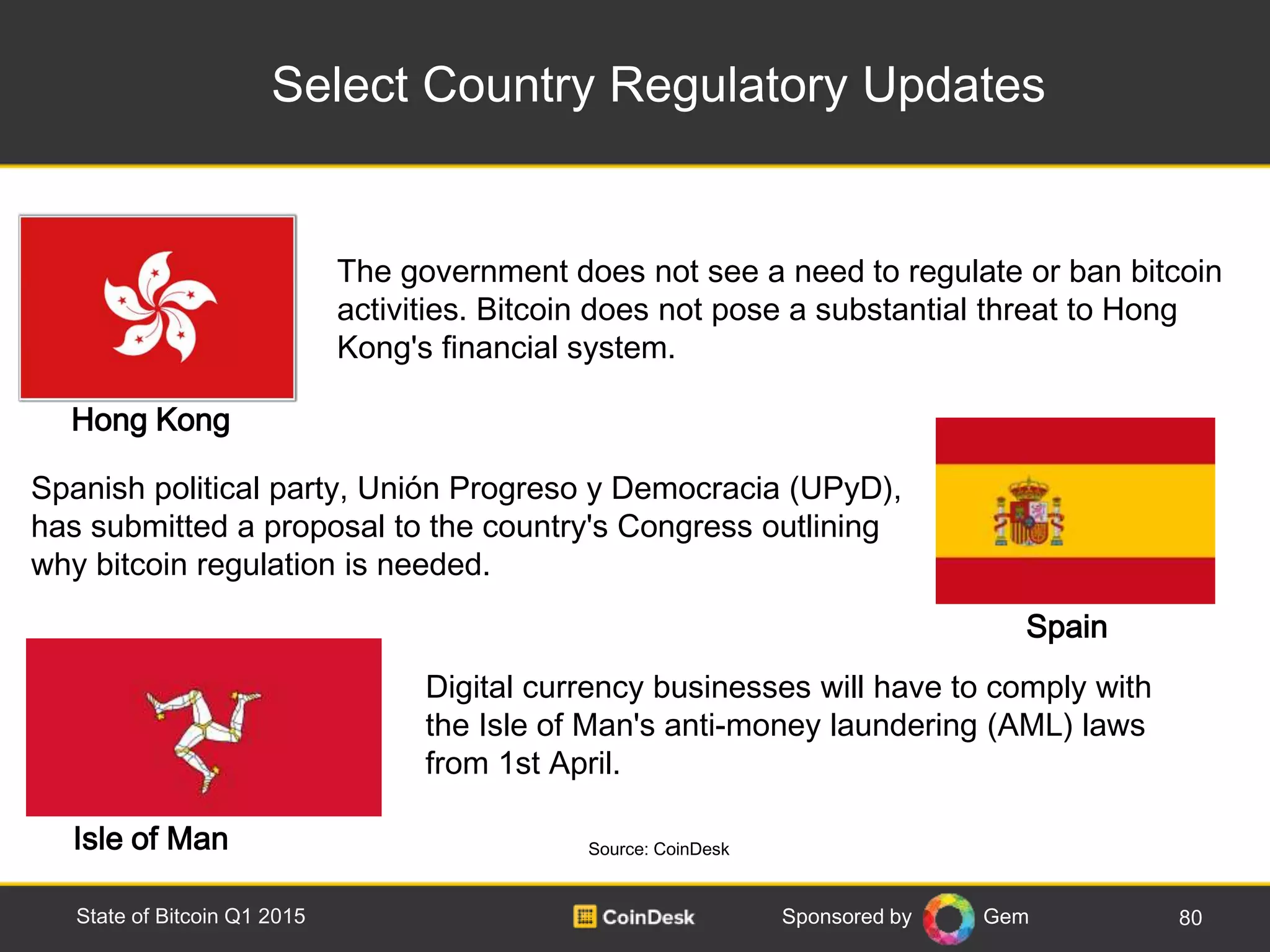 Select Country Regulatory Updates

The government does not see a need to regulate or ban bitcoin activities. Bitcoin does not pose a substantial threat to Hong Kong's financial system.

Hong Kong

Spanish political party, Unión Progreso y Democracia (UPyD), has submitted a proposal to the country's Congress outlining why bitcoin regulation is needed.

Spain

Digital currency businesses will have to comply with the Isle of Man's anti-money laundering (AML) laws from 1st April.

Isle of Man

Source: CoinDesk

State of Bitcoin Q1 2015

CoinDesk

Sponsored by Gem

80